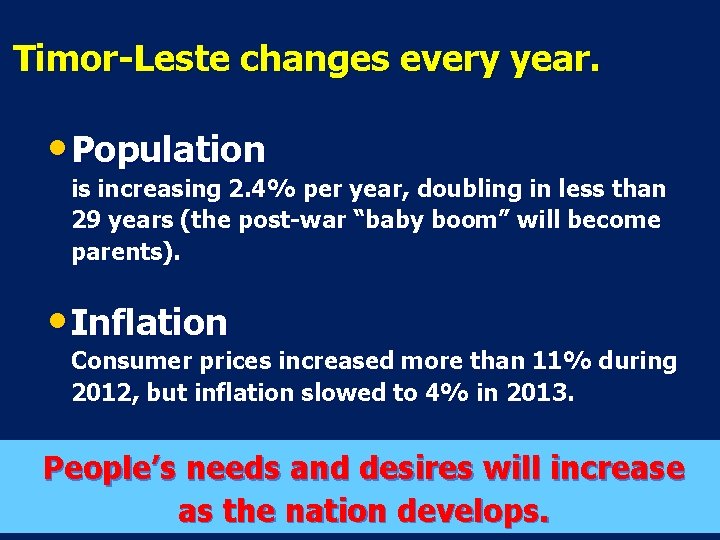 Timor-Leste changes every year.

• Population
is increasing 2.4% per year, doubling in less than 29 years (the post-war “baby boom” will become parents).

• Inflation
Consumer prices increased more than 11% during 2012, but inflation slowed to 4% in 2013.

People’s needs and desires will increase as the nation develops.